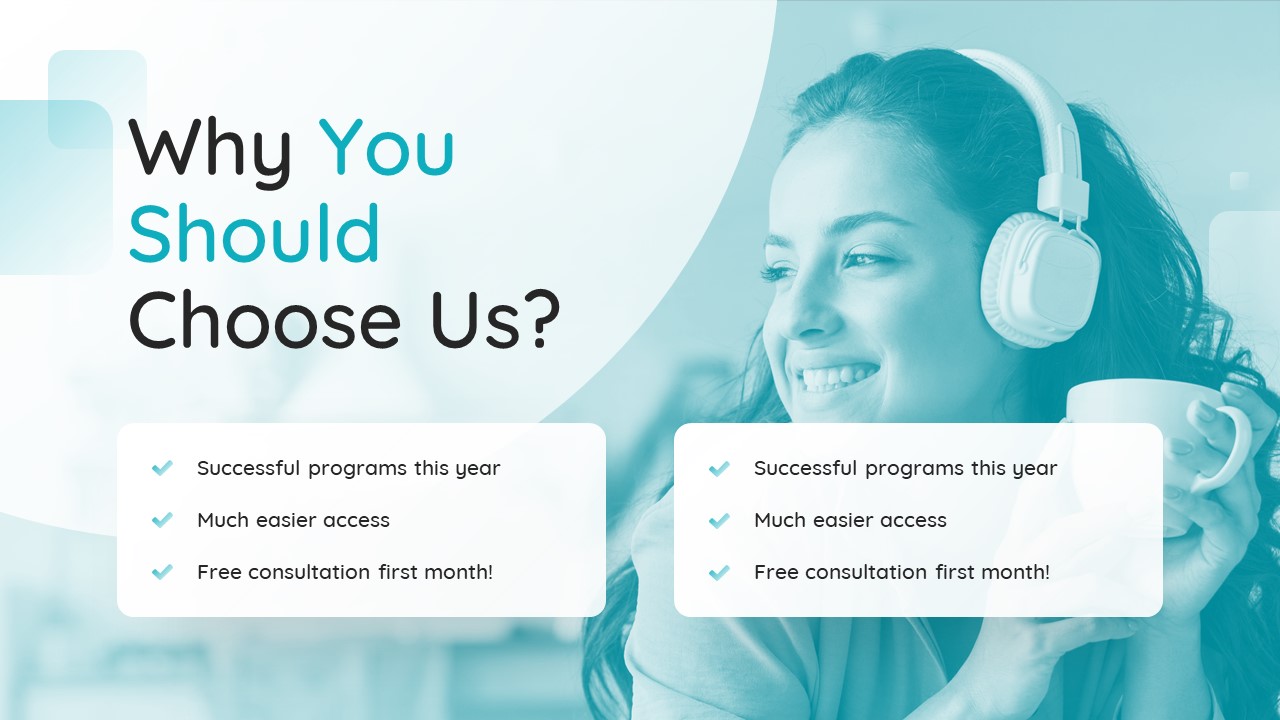 Why You Should Choose Us?

Successful programs this year
Much easier access
Free consultation first month!

Successful programs this year
Much easier access
Free consultation first month!